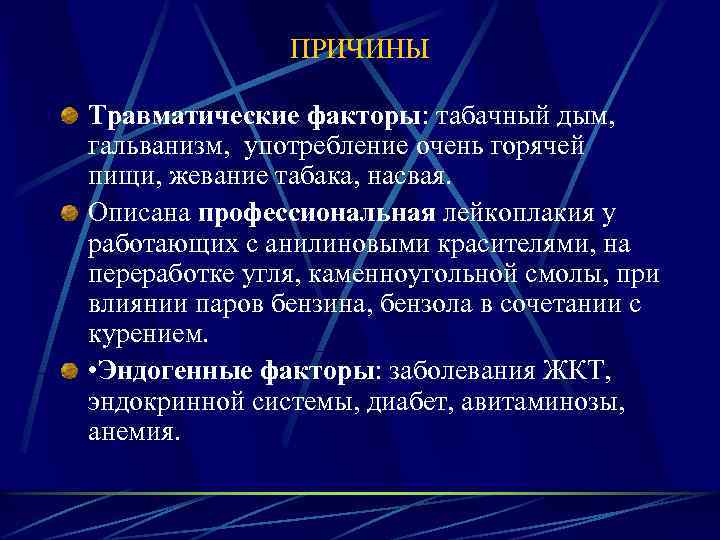 ПРИЧИНЫ

Травматические факторы: табачный дым, гальванизм,  употребление очень горячей пищи, жевание табака, насвая.

Описана профессиональная лейкоплакия у работающих с анилиновыми красителями, на переработке угля, каменноугольной смолы, при влиянии паров бензина, бензола в сочетании с курением.

•Эндогенные факторы: заболевания ЖКТ, эндокринной системы, диабет, авитаминозы, анемия.